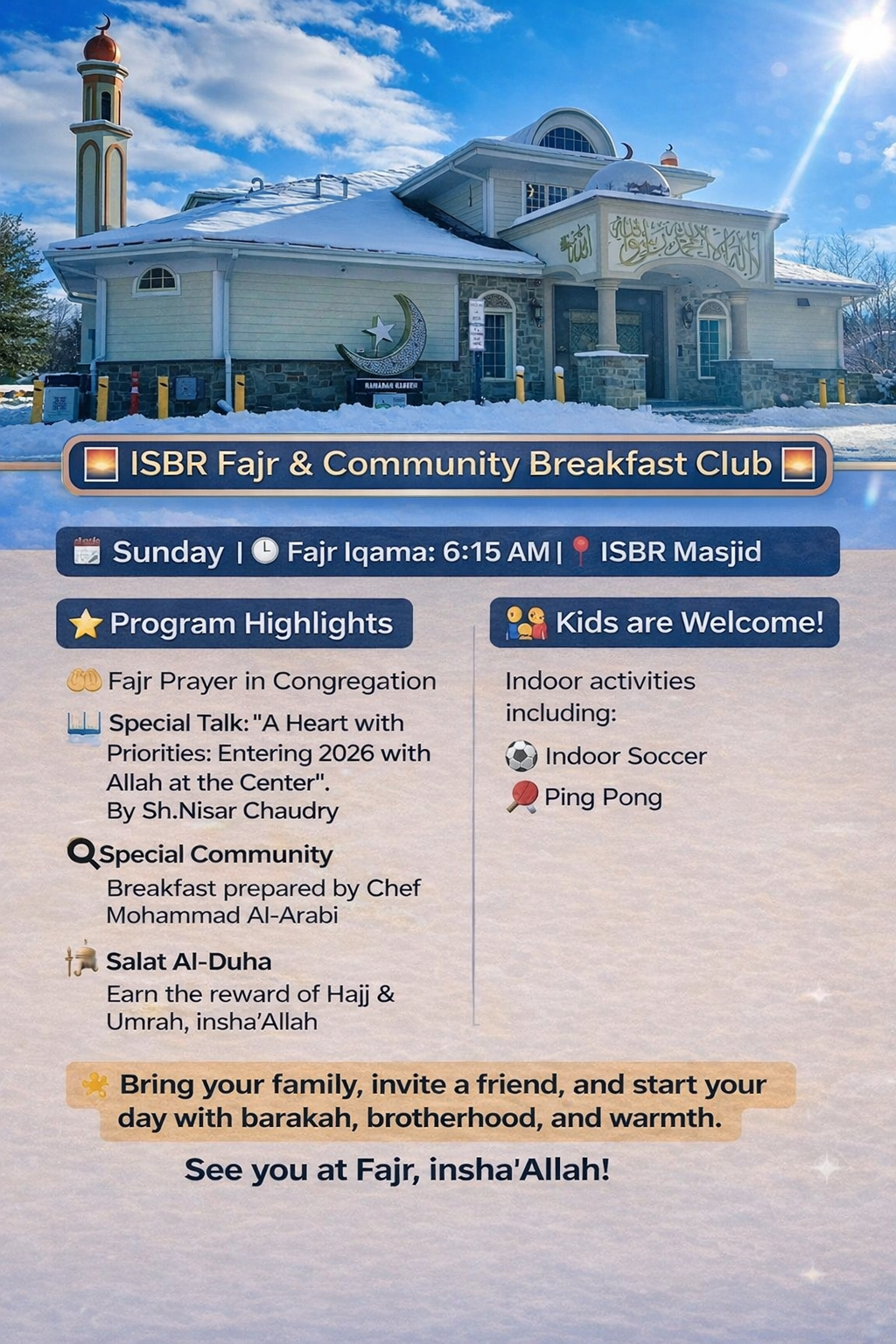 ISBR Fajr & Community Breakfast Club

Sunday | Fajr Iqama: 6:15 AM | ISBR Masjid

Program Highlights

Fajr Prayer in Congregation

Special Talk: "A Heart with Priorities: Entering 2026 with Allah at the Center". By Sh.Nisar Chaudry

Special Community Breakfast prepared by Chef Mohammad Al-Arabi

Salat Al-Duha
Earn the reward of Hajj & Umrah, insha'Allah

Kids are Welcome!

Indoor activities including:

Indoor Soccer

Ping Pong

Bring your family, invite a friend, and start your day with barakah, brotherhood, and warmth.

See you at Fajr, insha'Allah!